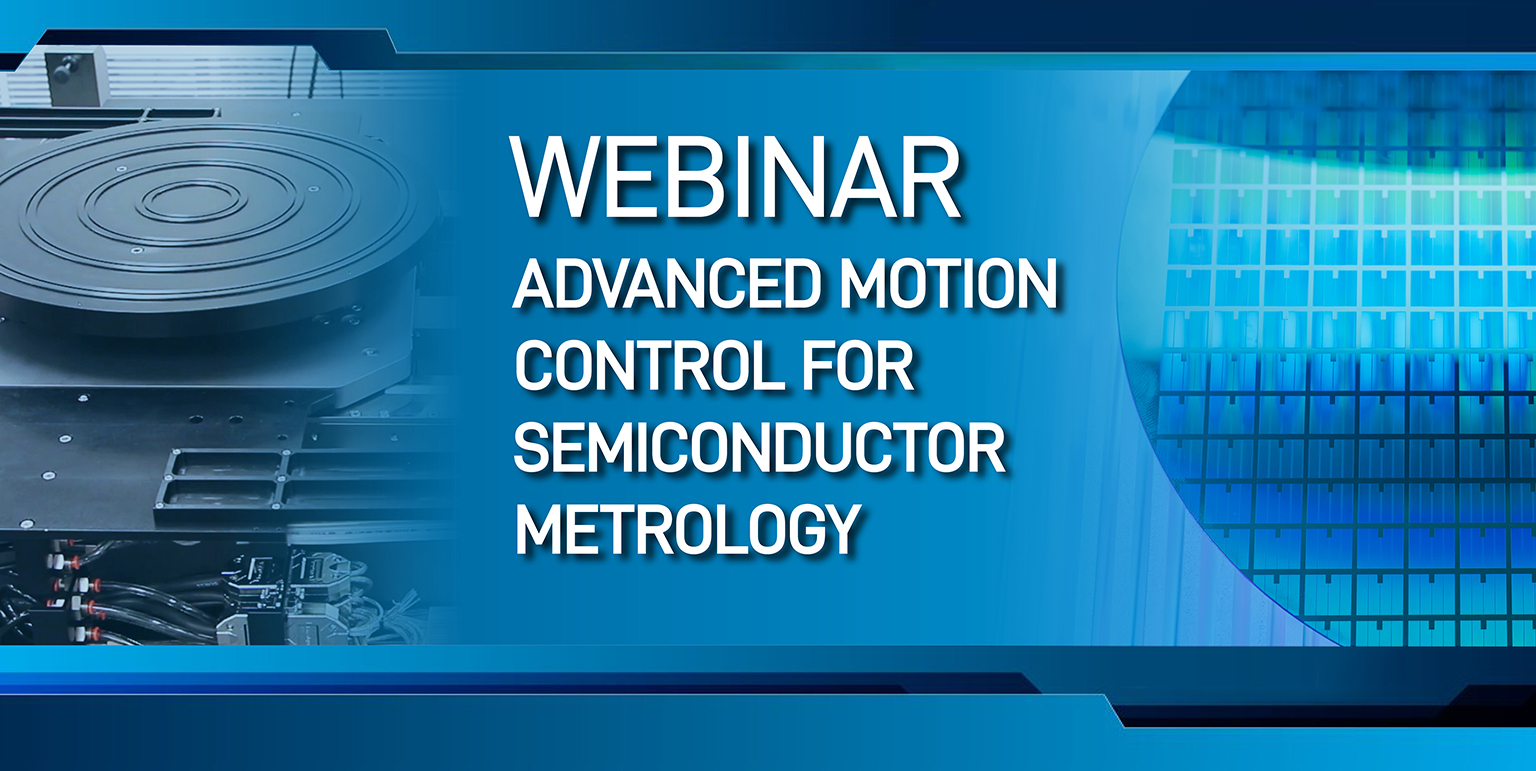 WEBINAR

ADVANCED MOTION CONTROL FOR SEMICONDUCTOR METROLOGY